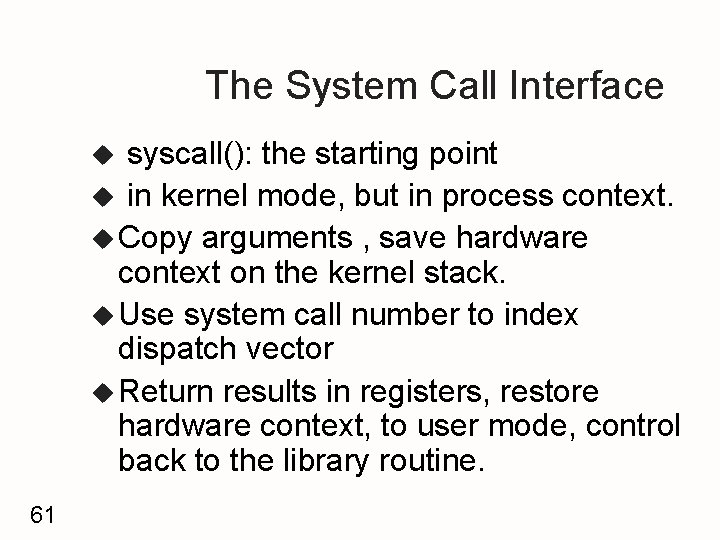 The System Call Interface

◆ syscall(): the starting point

◆ in kernel mode, but in process context.

◆ Copy arguments , save hardware context on the kernel stack.

◆ Use system call number to index dispatch vector

◆ Return results in registers, restore hardware context, to user mode, control back to the library routine.

61